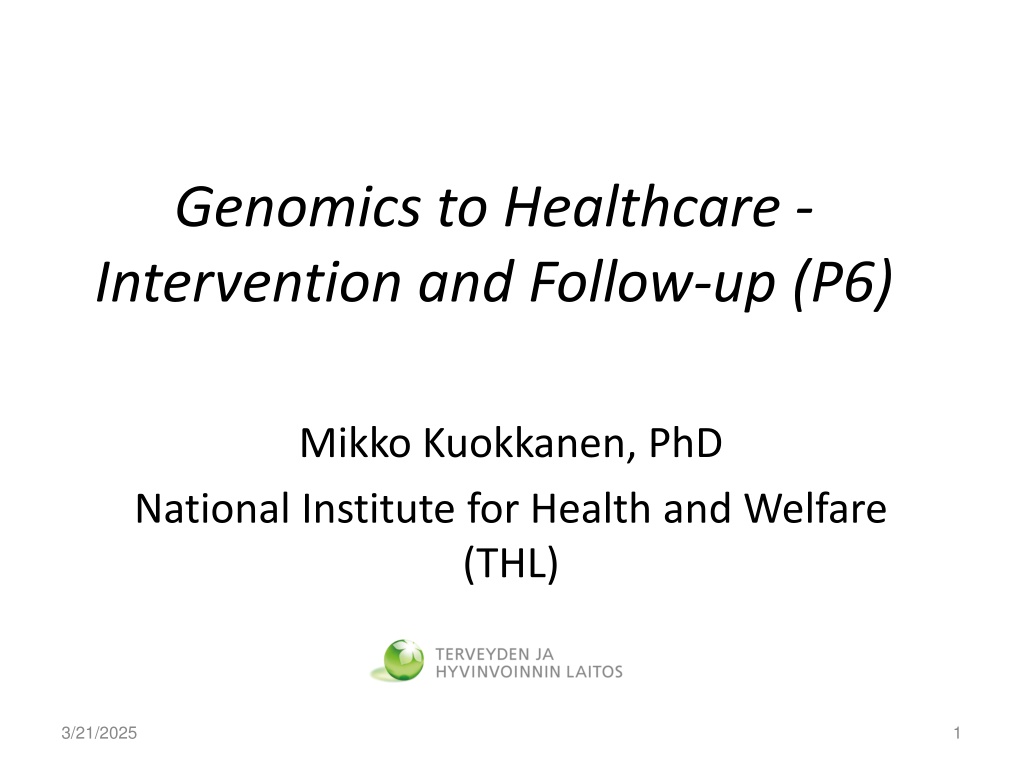 Genomics to Healthcare - Intervention and Follow-up (P6)

Mikko Kuokkanen, PhD

National Institute for Health and Welfare (THL)

TERVEYDEN JA HYVINVOINNIN LAITOS

3/21/2025

1